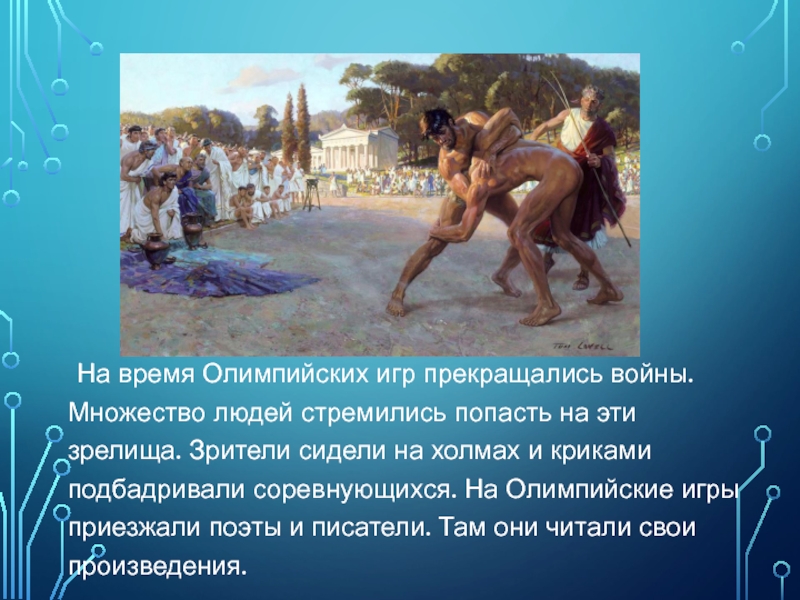 TOM LOVELL

На время Олимпийских игр прекращались войны. Множество людей стремились попасть на эти зрелища. Зрители сидели на холмах и криками подбадривали соревнующихся. На Олимпийские игры приезжали поэты и писатели. Там они читали свои произведения.